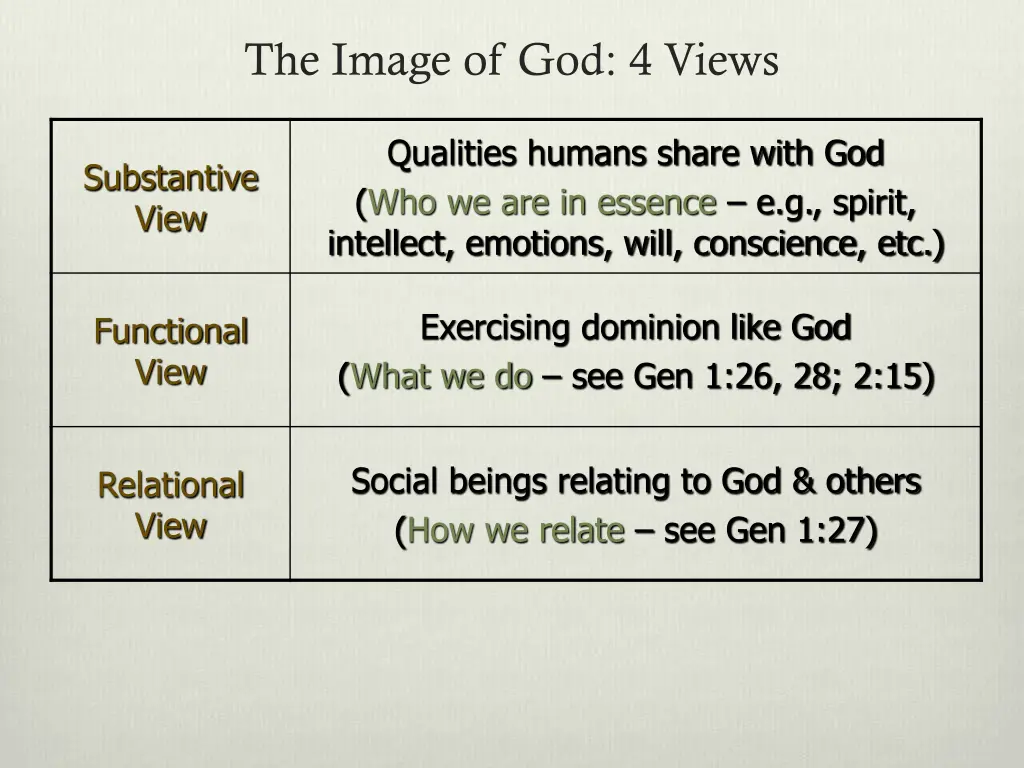 The Image of God: 4 Views

| | |
|---|---|
| Substantive View | Qualities humans share with God (Who we are in essence – e.g., spirit, intellect, emotions, will, conscience, etc.) |
| Functional View | Exercising dominion like God (What we do – see Gen 1:26, 28; 2:15) |
| Relational View | Social beings relating to God & others (How we relate – see Gen 1:27) |